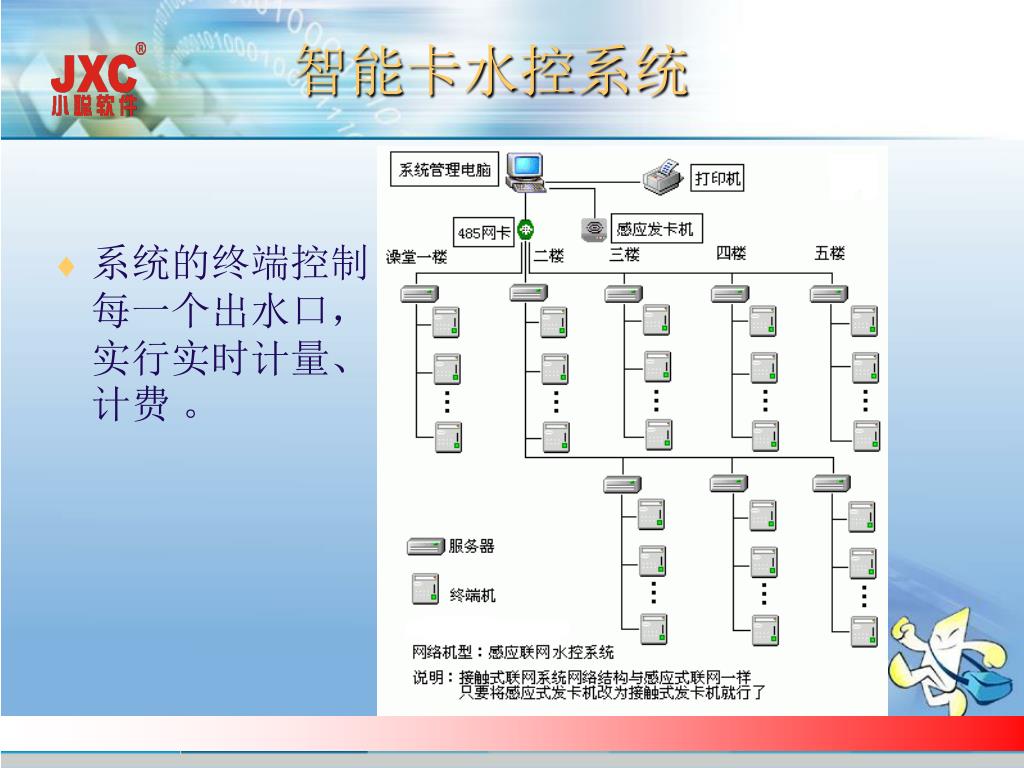 JXC®
小聪软件

智能卡水控系统

♦ 系统的终端控制每一个出水口，实行实时计量、计费 。

系统管理电脑

打印机

485网卡

感应发卡机

澡堂一楼

二楼

三楼

四楼

五楼

服务器

终端机

网络机型：感应联网水控系统

说明：接触式联网系统网络结构与感应式联网一样
只要将感应式发卡机改为接触式发卡机就行了